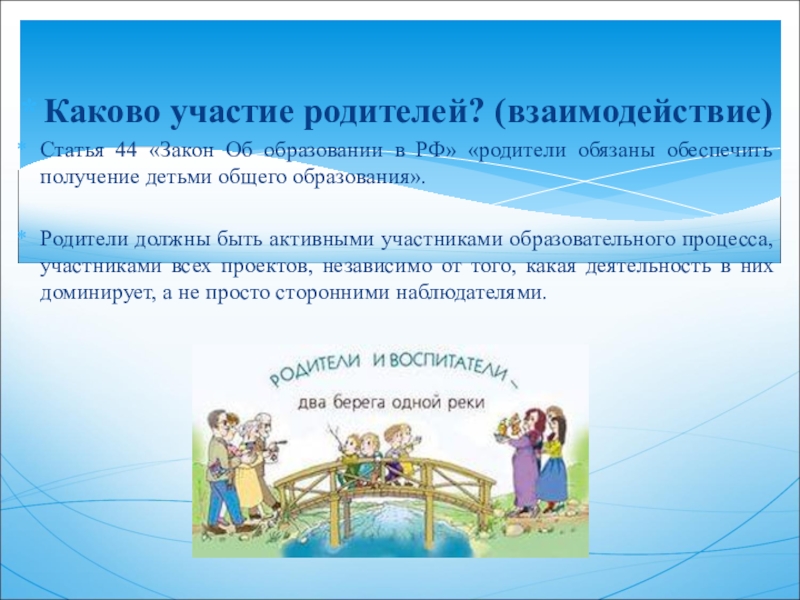 Каково участие родителей? (взаимодействие)

Статья 44 «Закон Об образовании в РФ» «родители обязаны обеспечить получение детьми общего образования».

Родители должны быть активными участниками образовательного процесса, участниками всех проектов, независимо от того, какая деятельность в них доминирует, а не просто сторонними наблюдателями.

РОДИТЕЛИ И ВОСПИТАТЕЛИ –
два берега одной реки